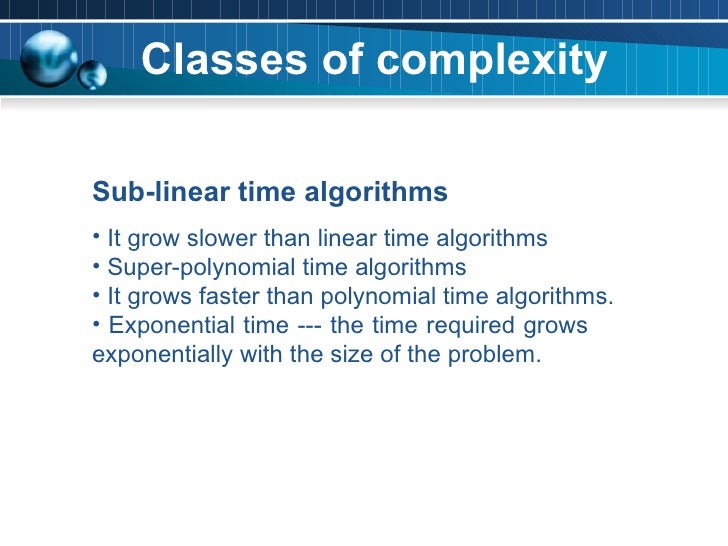 Classes of complexity

Sub-linear time algorithms

• It grow slower than linear time algorithms
• Super-polynomial time algorithms
• It grows faster than polynomial time algorithms.
• Exponential time --- the time required grows exponentially with the size of the problem.